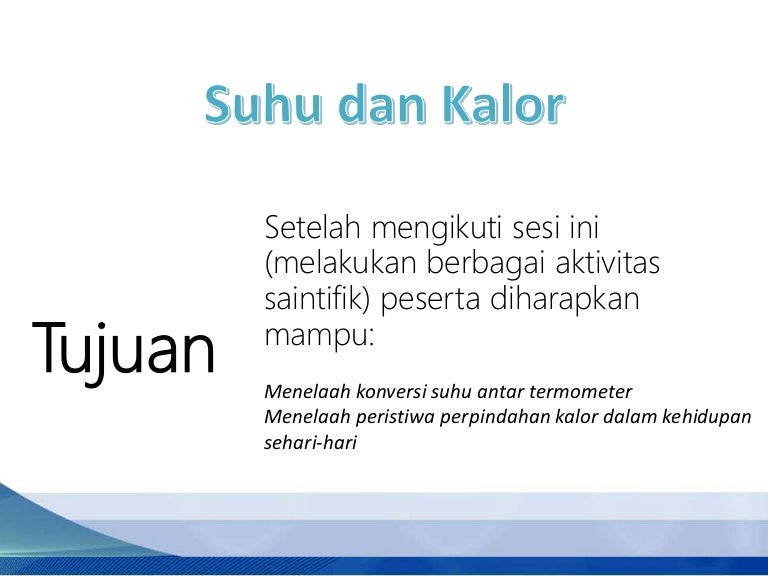 Suhu dan Kalor

Tujuan

Setelah mengikuti sesi ini (melakukan berbagai aktivitas saintifik) peserta diharapkan mampu:

Menelaah konversi suhu antar termometer
Menelaah peristiwa perpindahan kalor dalam kehidupan sehari-hari